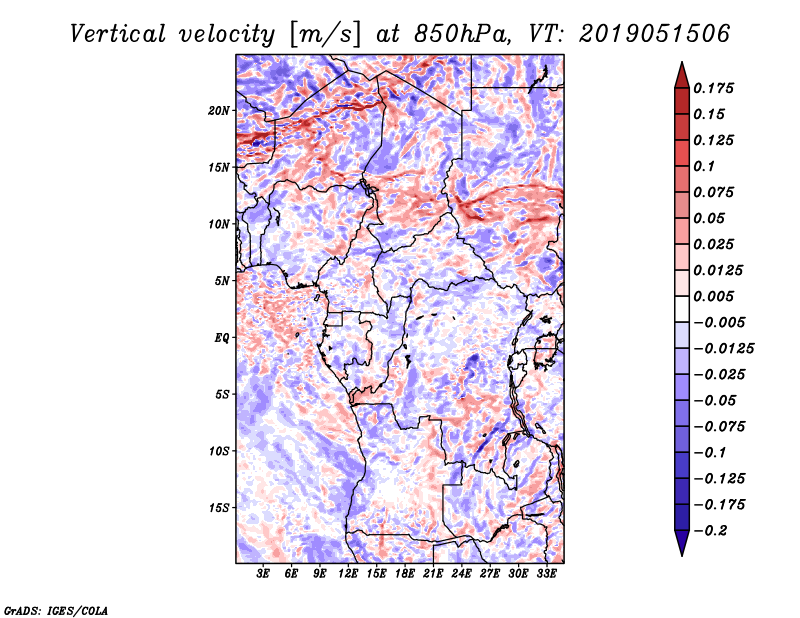 Vertical velocity [m/s] at 850hPa, VT: 2019051506

20N
15N
10N
5N
EQ
5S
10S
15S

3E 6E 9E 12E 15E 18E 21E 24E 27E 30E 33E

0.175
0.15
0.125
0.1
0.075
0.05
0.025
0.0125
0.005
−0.005
−0.0125
−0.025
−0.05
−0.075
−0.1
−0.125
−0.175
−0.2

GrADS: IGES/COLA